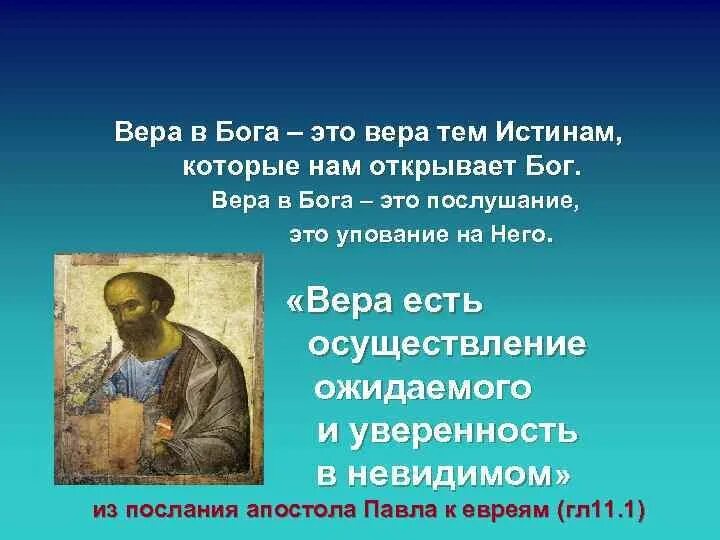 Вера в Бога – это вера тем Истинам, которые нам открывает Бог.

Вера в Бога – это послушание, это упование на Него.

«Вера есть осуществление ожидаемого и уверенность в невидимом»

из послания апостола Павла к евреям (гл11.1)